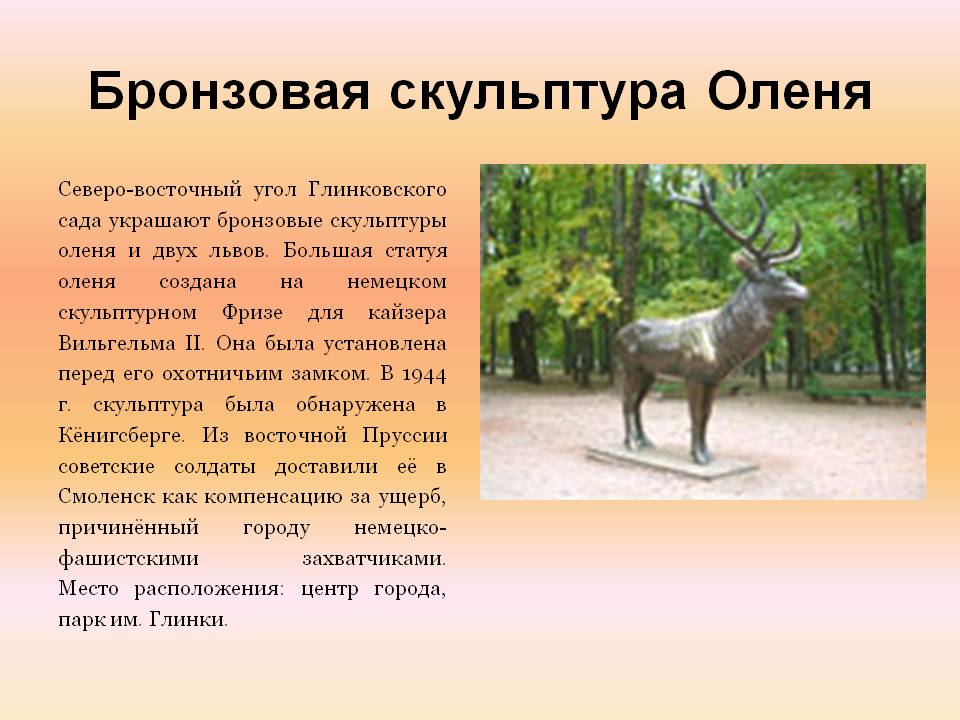 Бронзовая скульптура Оленя

Северо-восточный угол Глинковского сада украшают бронзовые скульптуры оленя и двух львов. Большая статуя оленя создана на немецком скульптурном Фризе для кайзера Вильгельма II. Она была установлена перед его охотничьим замком. В 1944 г. скульптура была обнаружена в Кёнигсберге. Из восточной Пруссии советские солдаты доставили её в Смоленск как компенсацию за ущерб, причинённый городу немецко-фашистскими захватчиками. Место расположения: центр города, парк им. Глинки.